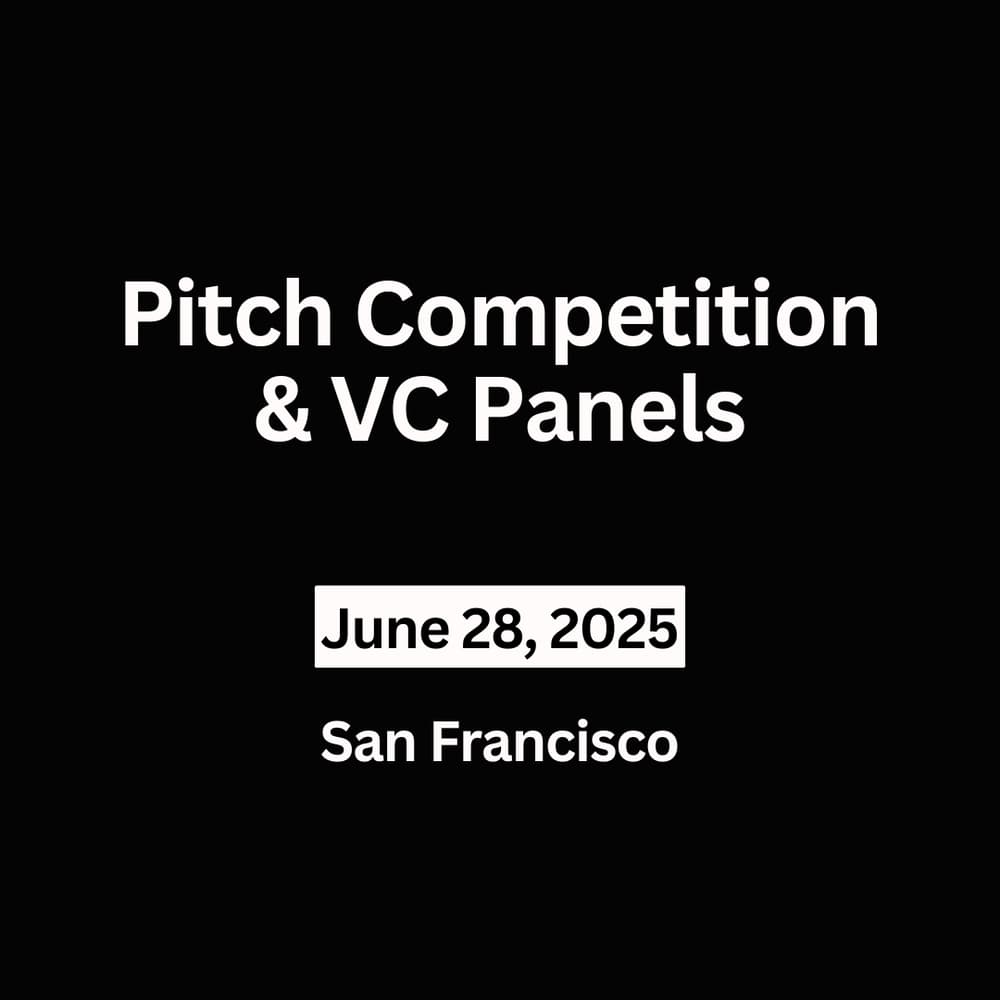 Pitch Competition & VC Panels

June 28, 2025

San Francisco